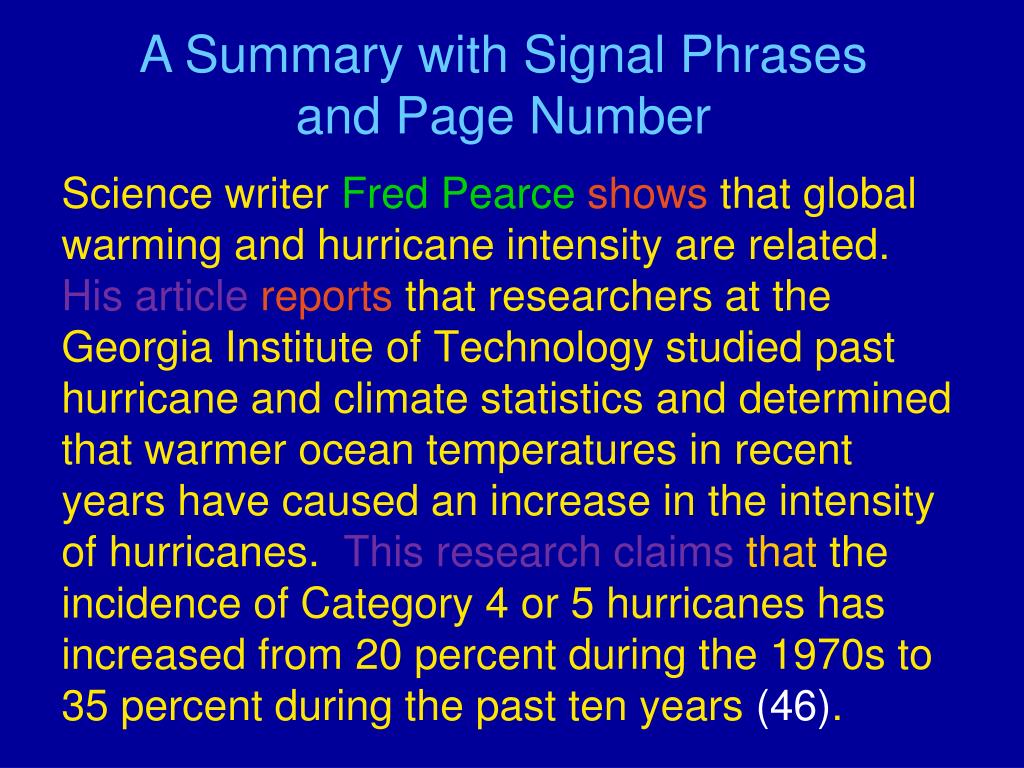 A Summary with Signal Phrases and Page Number

Science writer Fred Pearce shows that global warming and hurricane intensity are related. His article reports that researchers at the Georgia Institute of Technology studied past hurricane and climate statistics and determined that warmer ocean temperatures in recent years have caused an increase in the intensity of hurricanes. This research claims that the incidence of Category 4 or 5 hurricanes has increased from 20 percent during the 1970s to 35 percent during the past ten years (46).